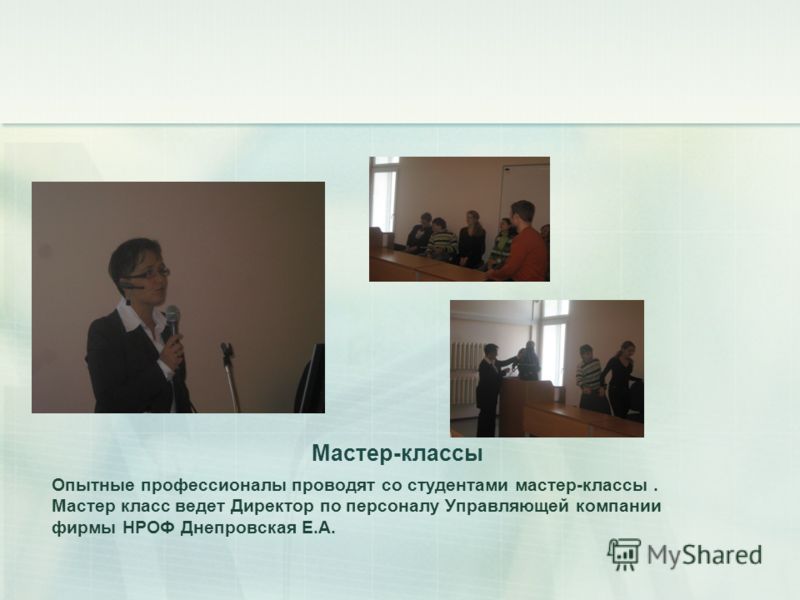 Мастер-классы

Опытные профессионалы проводят со студентами мастер-классы . Мастер класс ведет Директор по персоналу Управляющей компании фирмы НРОФ Днепровская Е.А.

MyShared